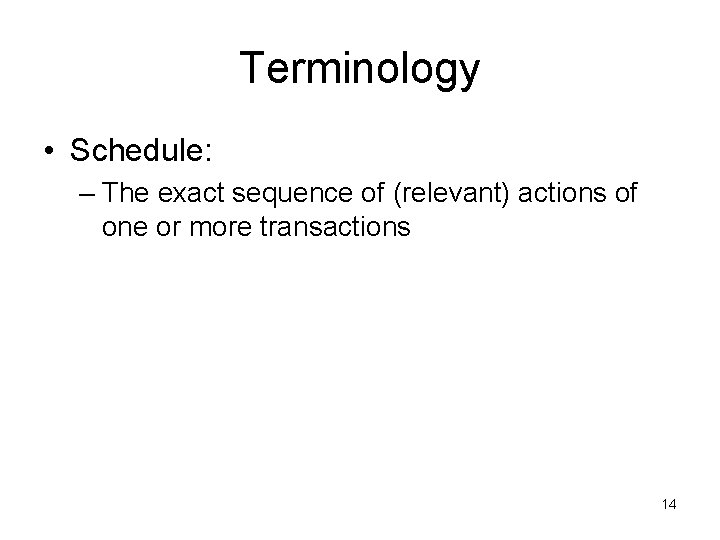 Terminology

• Schedule:
– The exact sequence of (relevant) actions of one or more transactions

14